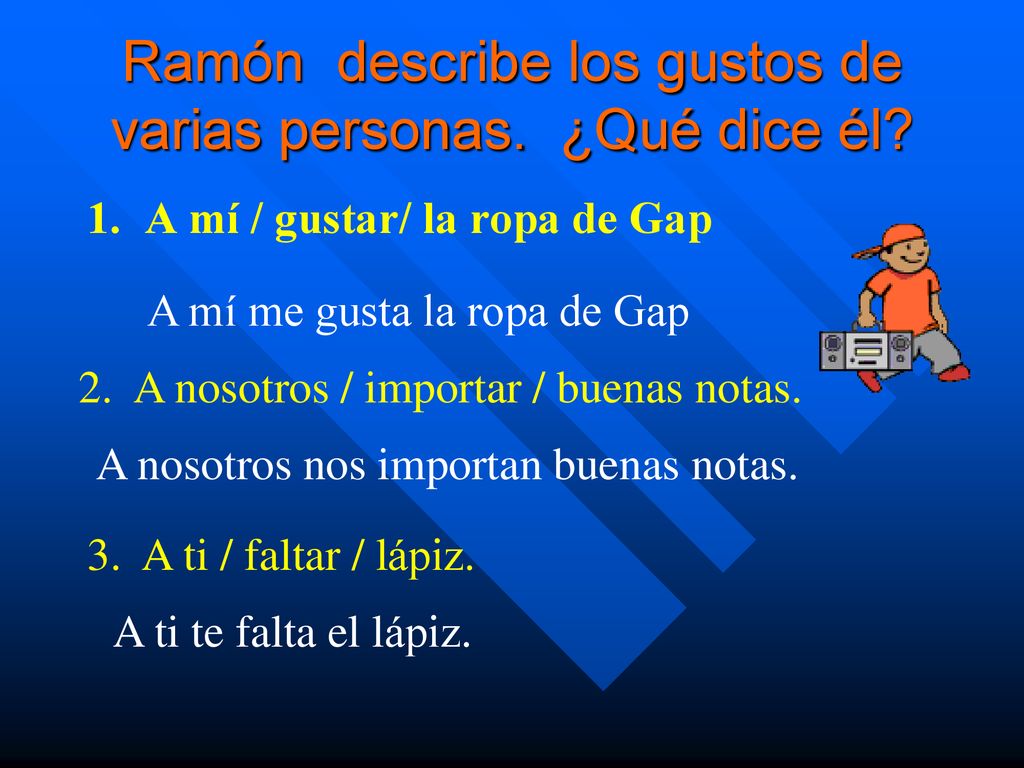 Ramón describe los gustos de varias personas. ¿Qué dice él?

1. A mí / gustar/ la ropa de Gap

A mí me gusta la ropa de Gap

2. A nosotros / importar / buenas notas.

A nosotros nos importan buenas notas.

3. A ti / faltar / lápiz.

A ti te falta el lápiz.